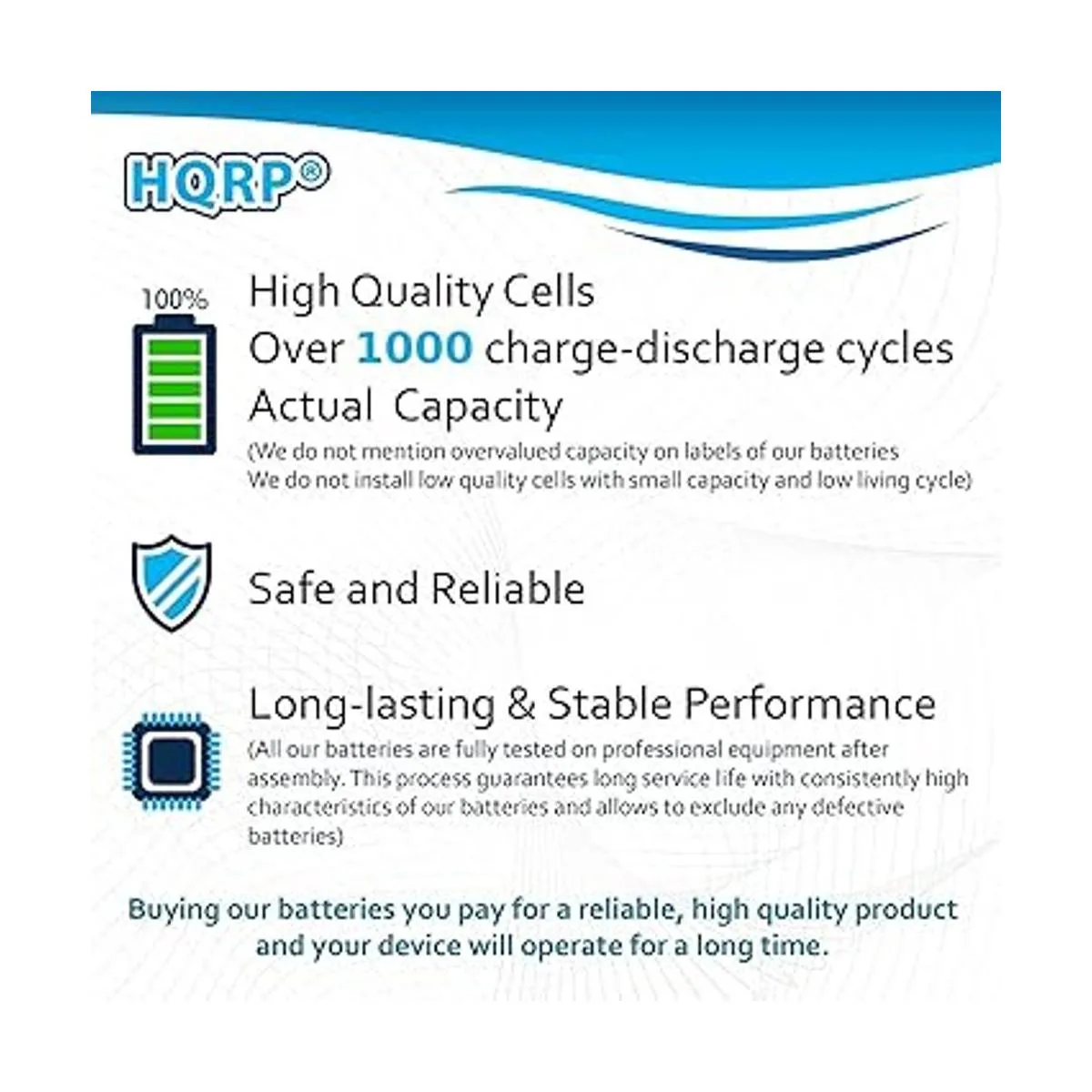 HQRP®

100%

High Quality Cells
Over 1000 charge-discharge cycles
Actual Capacity
(We do not mention overvalued capacity on labels of our batteries
We do not install low quality cells with small capacity and low living cycle)

Safe and Reliable

Long-lasting & Stable Performance
(All our batteries are fully tested on professional equipment after assembly. This process guarantees long service life with consistently high characteristics of our batteries and allows to exclude any defective batteries)

Buying our batteries you pay for a reliable, high quality product and your device will operate for a long time.